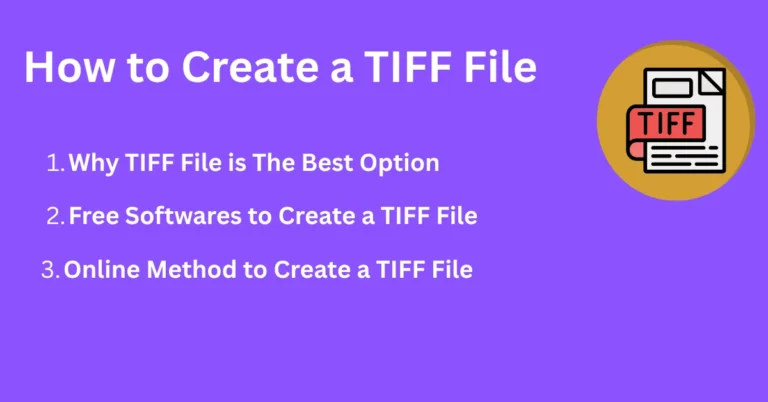 How to Create a TIFF File

TIFF

1. Why TIFF File is The Best Option

2. Free Softwares to Create a TIFF File

3. Online Method to Create a TIFF File